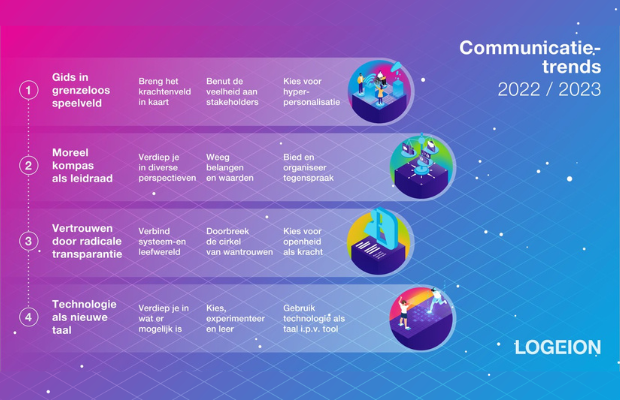 Communicatie-trends
2022 / 2023

1 Gids in grenzeloos speelveld
Breng het krachtenveld in kaart
Benut de veelheid aan stakeholders
Kies voor hyper-personalisatie

2 Moreel kompas als leidraad
Verdiep je in diverse perspectieven
Weeg belangen en waarden
Bied en organiseer tegenspraak

3 Vertrouwen door radicale transparantie
Verbind systeem-en leefwereld
Doorbreek de cirkel van wantrouwen
Kies voor openheid als kracht

4 Technologie als nieuwe taal
Verdiep je in wat er mogelijk is
Kies, experimenteer en leer
Gebruik technologie als taal i.p.v. tool

LOGEION